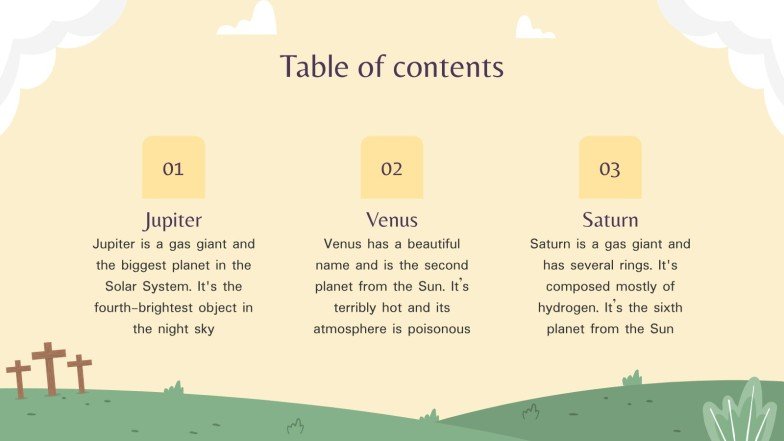 Table of contents

01

Jupiter

Jupiter is a gas giant and the biggest planet in the Solar System. It's the fourth-brightest object in the night sky

02

Venus

Venus has a beautiful name and is the second planet from the Sun. It's terribly hot and its atmosphere is poisonous

03

Saturn

Saturn is a gas giant and has several rings. It's composed mostly of hydrogen. It's the sixth planet from the Sun